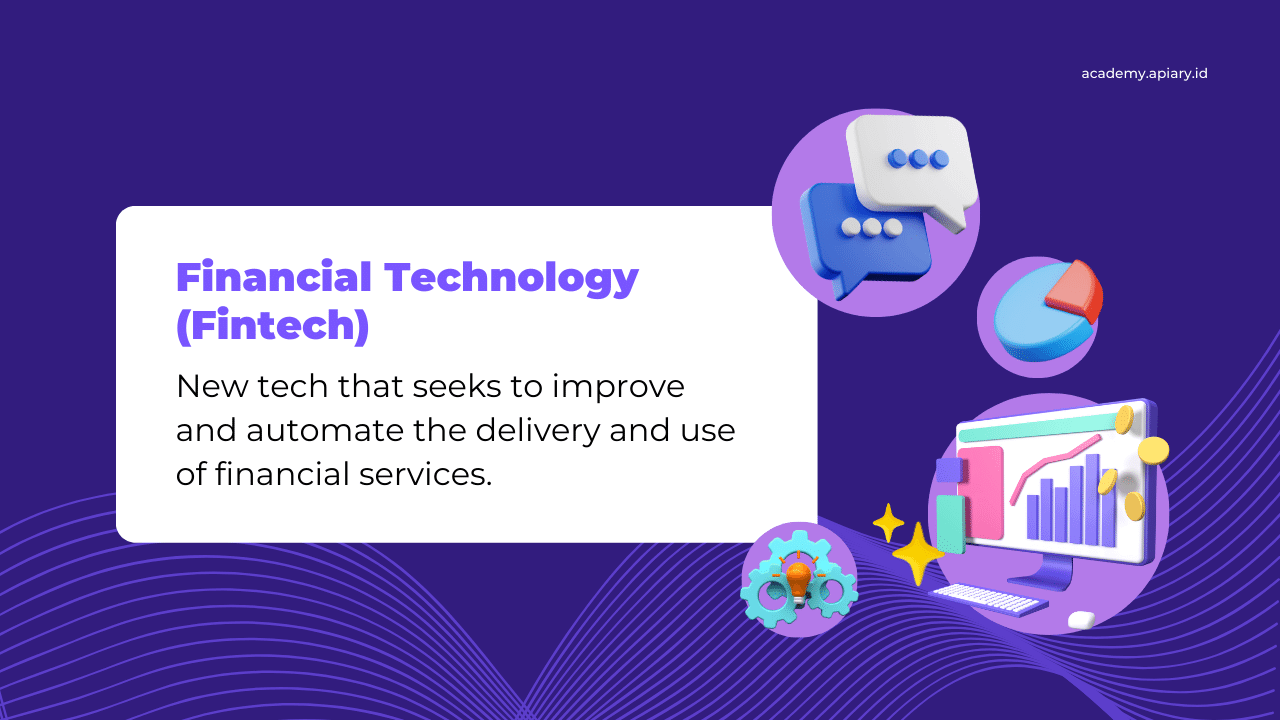 academy.apiary.id

Financial Technology (Fintech)

New tech that seeks to improve and automate the delivery and use of financial services.